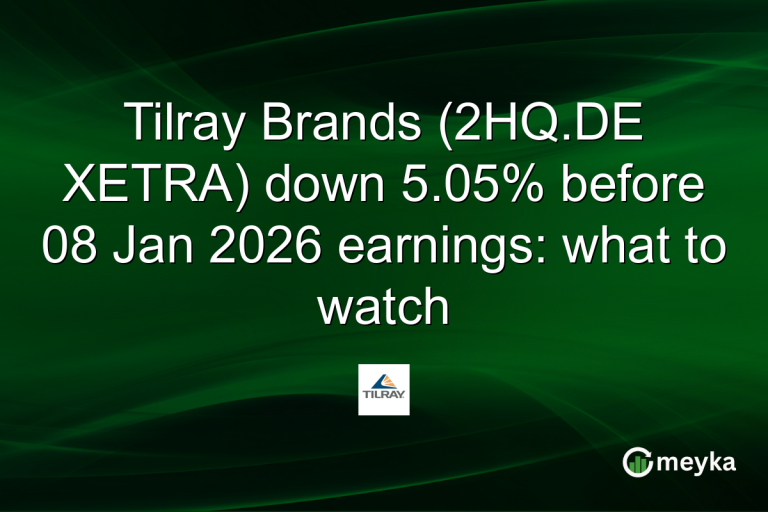 Tilray Brands (2HQ.DE XETRA) down 5.05% before 08 Jan 2026 earnings: what to watch

TILRAY

meyka